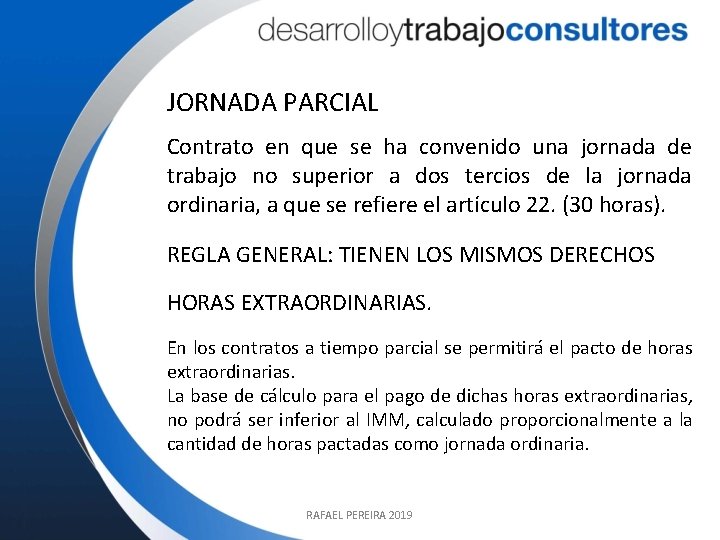 desarrolloytrabajoconsultores

JORNADA PARCIAL

Contrato en que se ha convenido una jornada de trabajo no superior a dos tercios de la jornada ordinaria, a que se refiere el artículo 22. (30 horas).

REGLA GENERAL: TIENEN LOS MISMOS DERECHOS

HORAS EXTRAORDINARIAS.

En los contratos a tiempo parcial se permitirá el pacto de horas extraordinarias.
La base de cálculo para el pago de dichas horas extraordinarias, no podrá ser inferior al IMM, calculado proporcionalmente a la cantidad de horas pactadas como jornada ordinaria.

RAFAEL PEREIRA 2019